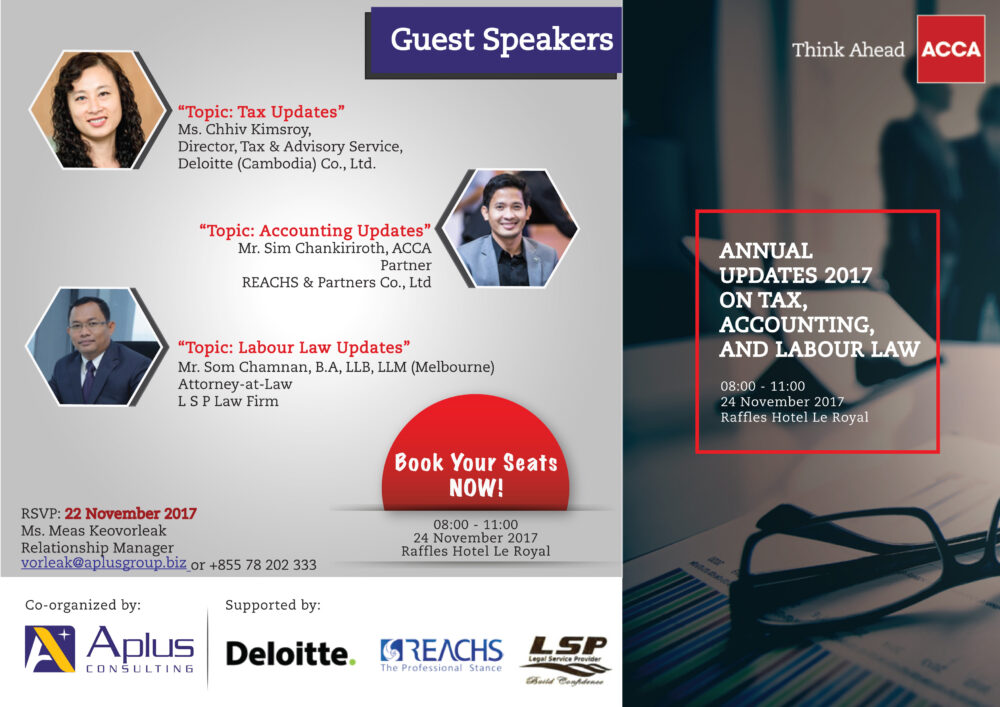 Guest Speakers

"Topic: Tax Updates"
Ms. Chhiv Kimsroy,
Director, Tax & Advisory Service,
Deloitte (Cambodia) Co., Ltd.

"Topic: Accounting Updates"
Mr. Sim Chankiriroth, ACCA
Partner
REACHS & Partners Co., Ltd

"Topic: Labour Law Updates"
Mr. Som Chamnan, B.A, LLB, LLM (Melbourne)
Attorney-at-Law
L S P Law Firm

Book Your Seats NOW!

08:00 - 11:00
24 November 2017
Raffles Hotel Le Royal

RSVP: 22 November 2017
Ms. Meas Keovorleak
Relationship Manager
vorleak@aplusgroup.biz or +855 78 202 333

Co-organized by:
Aplus CONSULTING

Supported by:
Deloitte.
REACHS The Professional Stance
LSP Legal Service Provider Build Confidence

Think Ahead ACCA

ANNUAL UPDATES 2017 ON TAX, ACCOUNTING, AND LABOUR LAW

08:00 - 11:00
24 November 2017
Raffles Hotel Le Royal